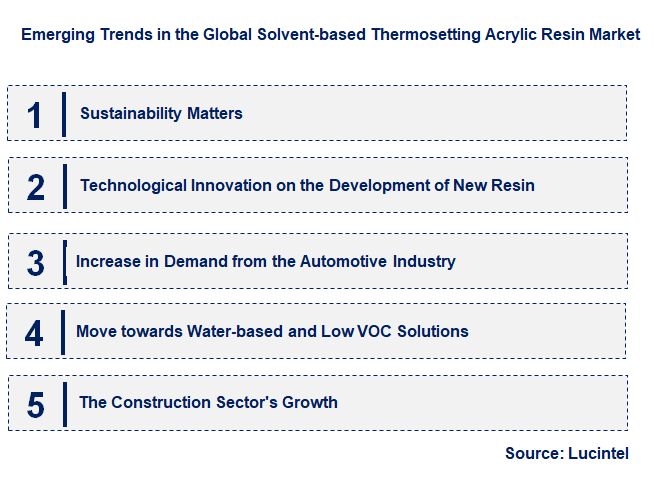 Emerging Trends in the Global Solvent-based Thermosetting Acrylic Resin Market

1 Sustainability Matters

2 Technological Innovation on the Development of New Resin

3 Increase in Demand from the Automotive Industry

4 Move towards Water-based and Low VOC Solutions

5 The Construction Sector's Growth

Source: Lucintel